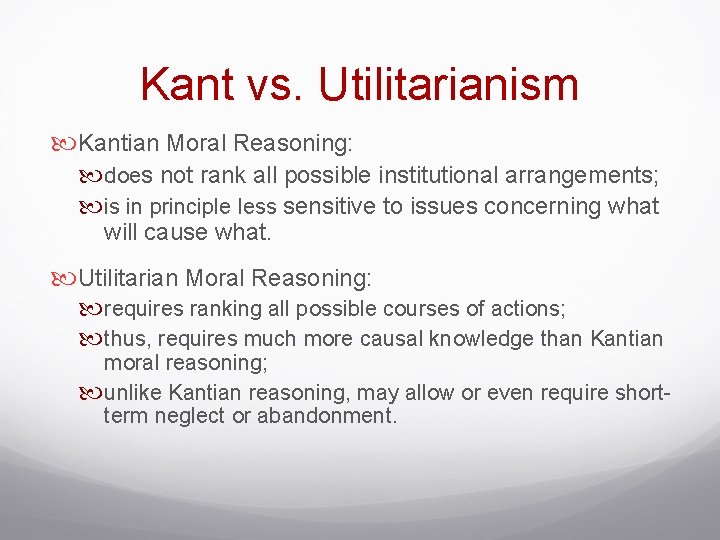 Kant vs. Utilitarianism

Kantian Moral Reasoning:

does not rank all possible institutional arrangements;

is in principle less sensitive to issues concerning what will cause what.

Utilitarian Moral Reasoning:

requires ranking all possible courses of actions;

thus, requires much more causal knowledge than Kantian moral reasoning;

unlike Kantian reasoning, may allow or even require short-term neglect or abandonment.